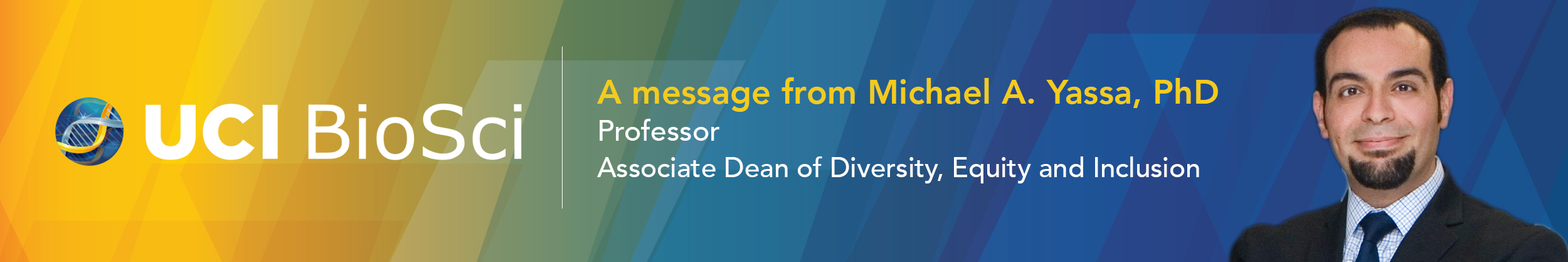 UCI BioSci

A message from Michael A. Yassa, PhD
Professor
Associate Dean of Diversity, Equity and Inclusion